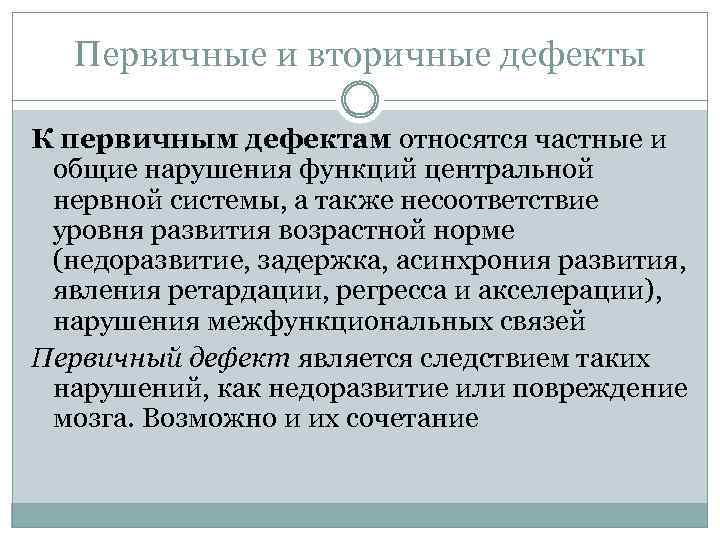 Первичные и вторичные дефекты

К первичным дефектам относятся частные и общие нарушения функций центральной нервной системы, а также несоответствие уровня развития возрастной норме (недоразвитие, задержка, асинхрония развития, явления ретардации, регресса и акселерации), нарушения межфункциональных связей

Первичный дефект является следствием таких нарушений, как недоразвитие или повреждение мозга. Возможно и их сочетание